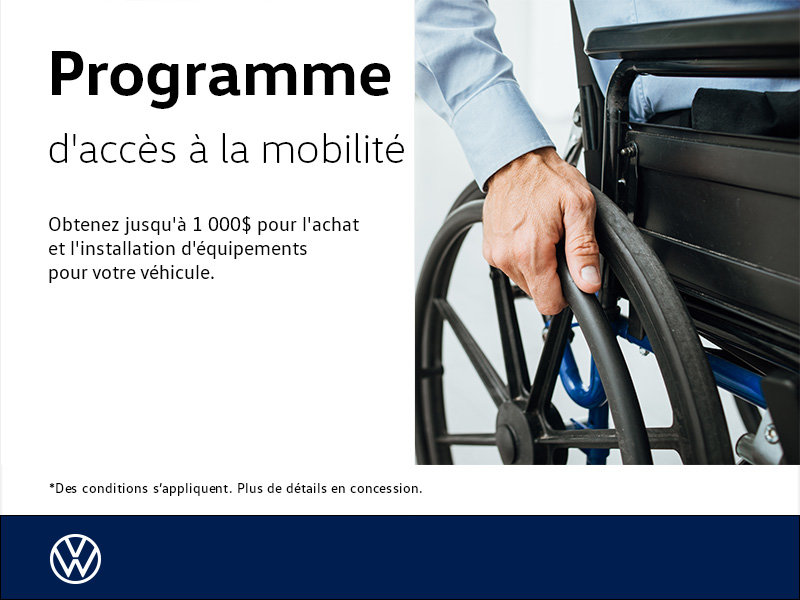 Programme
d'accès à la mobilité

Obtenez jusqu'à 1 000$ pour l'achat et l'installation d'équipements pour votre véhicule.

*Des conditions s'appliquent. Plus de détails en concession.